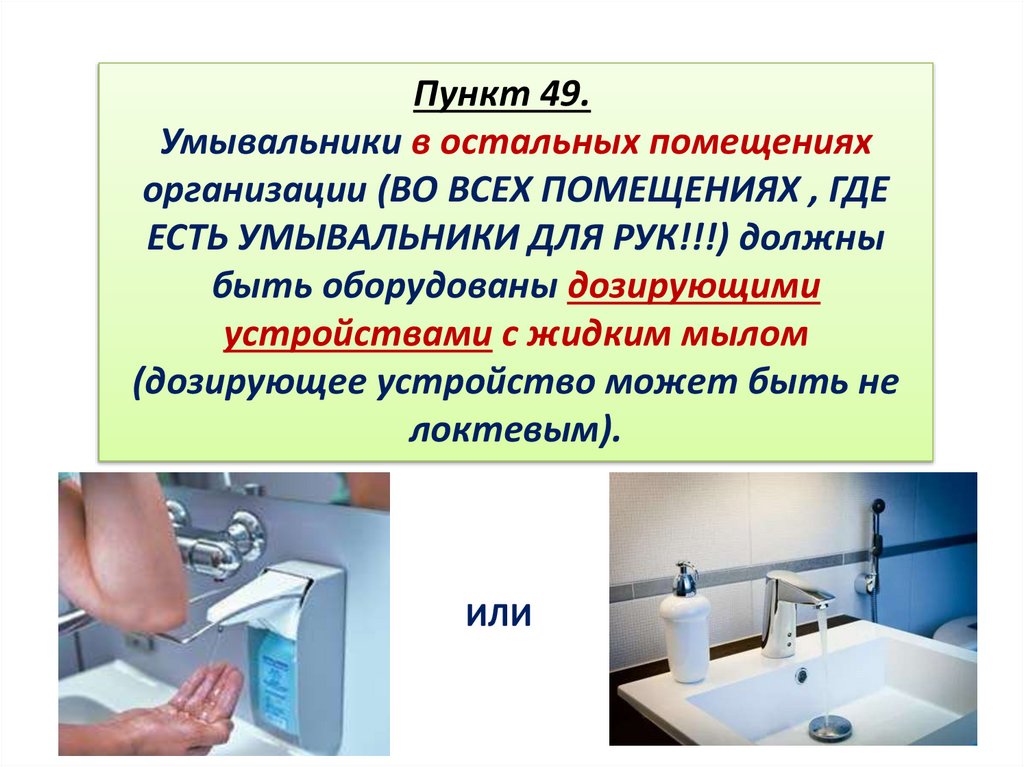 Пункт 49.
Умывальники в остальных помещениях организации (ВО ВСЕХ ПОМЕЩЕНИЯХ , ГДЕ ЕСТЬ УМЫВАЛЬНИКИ ДЛЯ РУК!!!) должны быть оборудованы дозирующими устройствами с жидким мылом (дозирующее устройство может быть не локтевым).

ИЛИ